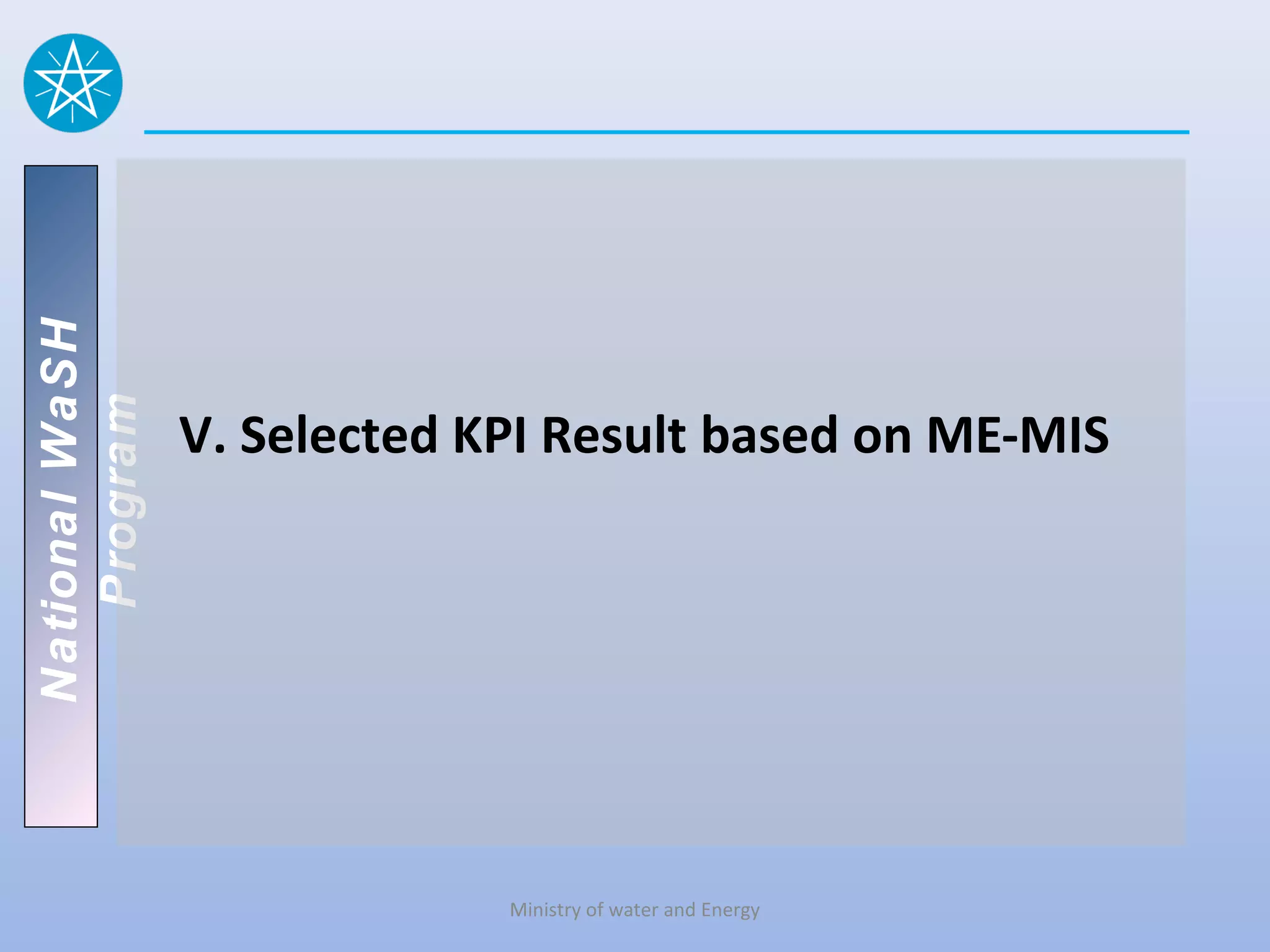 National WaSH Program

V. Selected KPI Result based on ME-MIS

Ministry of water and Energy